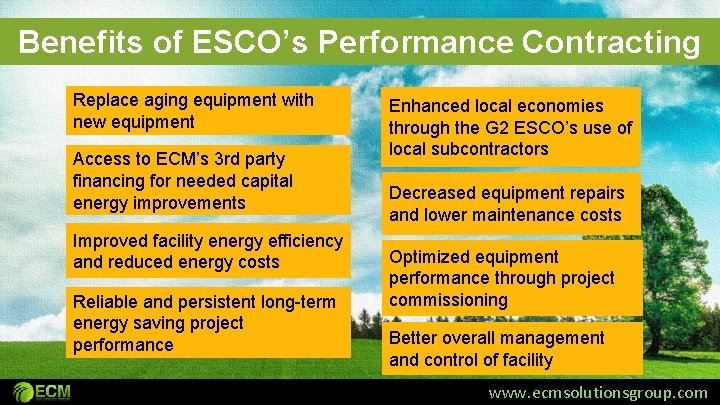 Benefits of ESCO's Performance Contracting

Replace aging equipment with new equipment

Access to ECM's 3rd party financing for needed capital energy improvements

Improved facility energy efficiency and reduced energy costs

Reliable and persistent long-term energy saving project performance

Enhanced local economies through the G2 ESCO's use of local subcontractors

Decreased equipment repairs and lower maintenance costs

Optimized equipment performance through project commissioning

Better overall management and control of facility

ECM

www.ecmsolutionsgroup.com